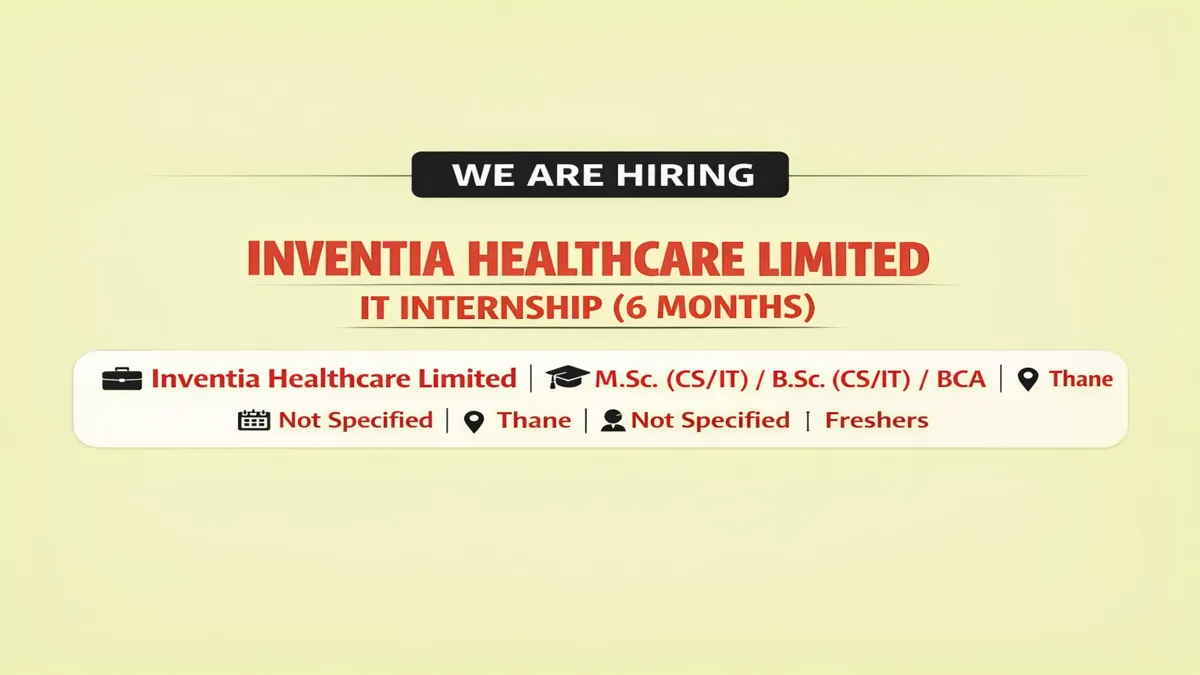 WE ARE HIRING

INVENTIA HEALTHCARE LIMITED

IT INTERNSHIP (6 MONTHS)

Inventia Healthcare Limited | M.Sc. (CS/IT) / B.Sc. (CS/IT) / BCA | Thane

Not Specified | Thane | Not Specified | Freshers